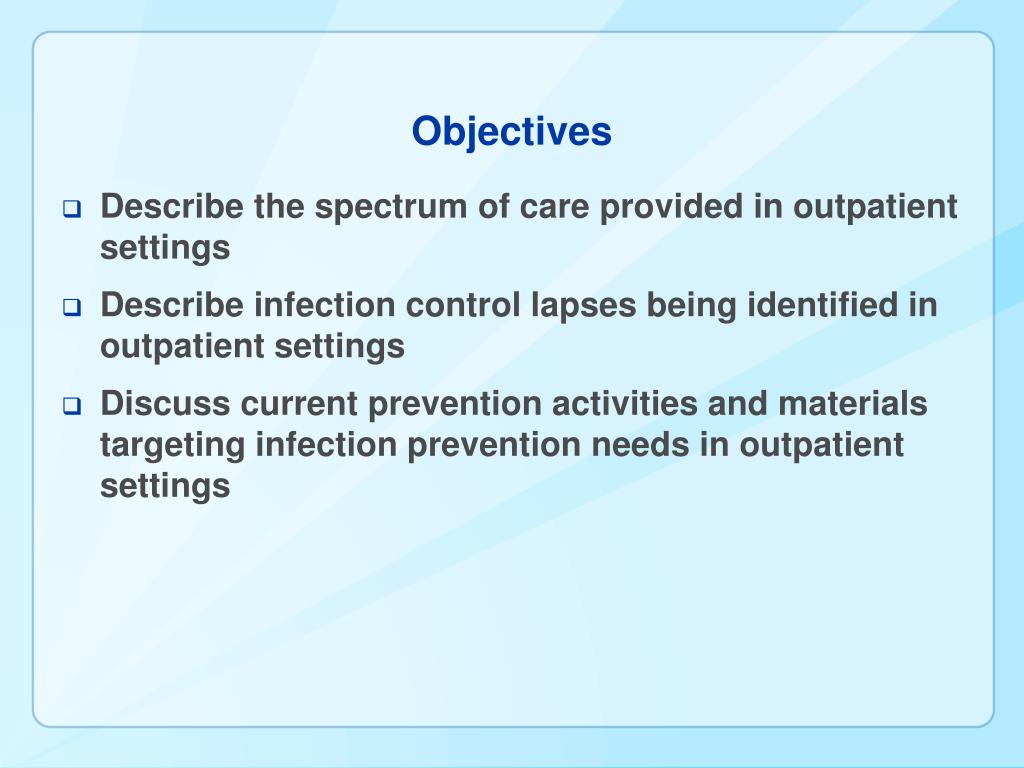 Objectives

❑ Describe the spectrum of care provided in outpatient settings

❑ Describe infection control lapses being identified in outpatient settings

❑ Discuss current prevention activities and materials targeting infection prevention needs in outpatient settings